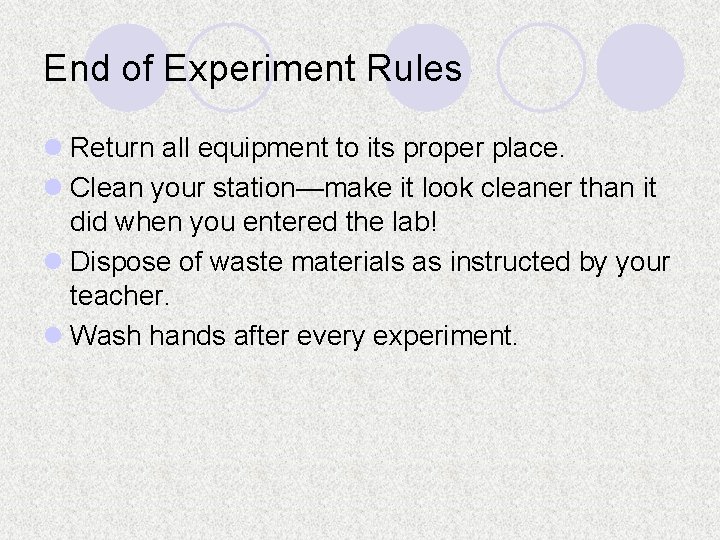 End of Experiment Rules

- Return all equipment to its proper place.
- Clean your station—make it look cleaner than it did when you entered the lab!
- Dispose of waste materials as instructed by your teacher.
- Wash hands after every experiment.